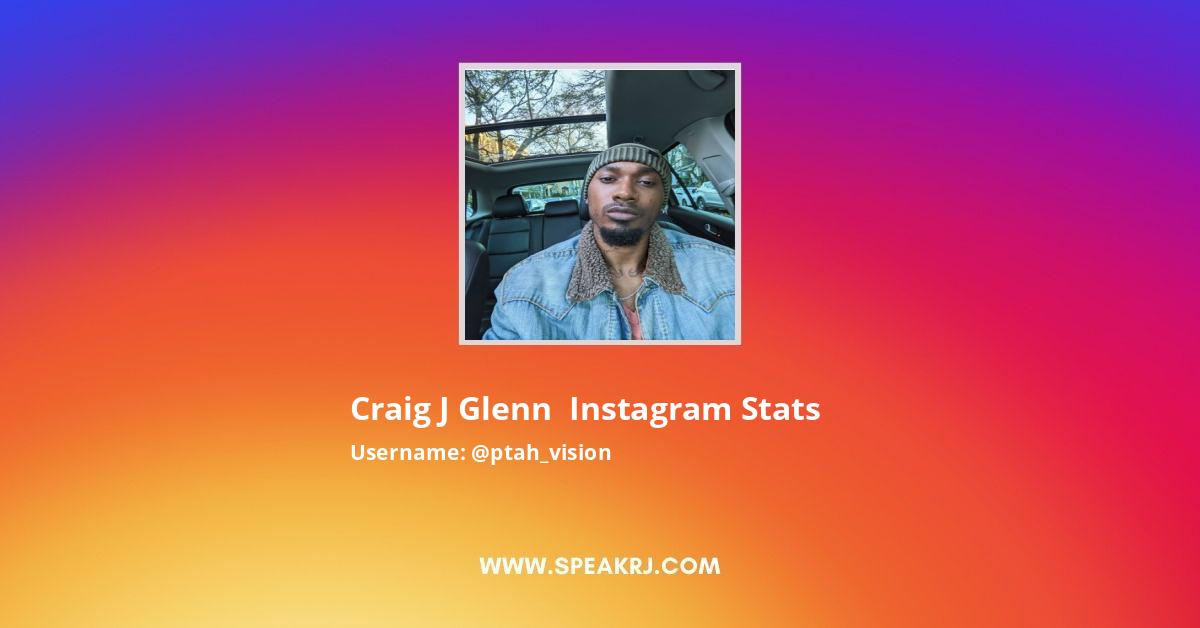 Craig J Glenn  Instagram Stats

Username: @ptah_vision

WWW.SPEAKRJ.COM